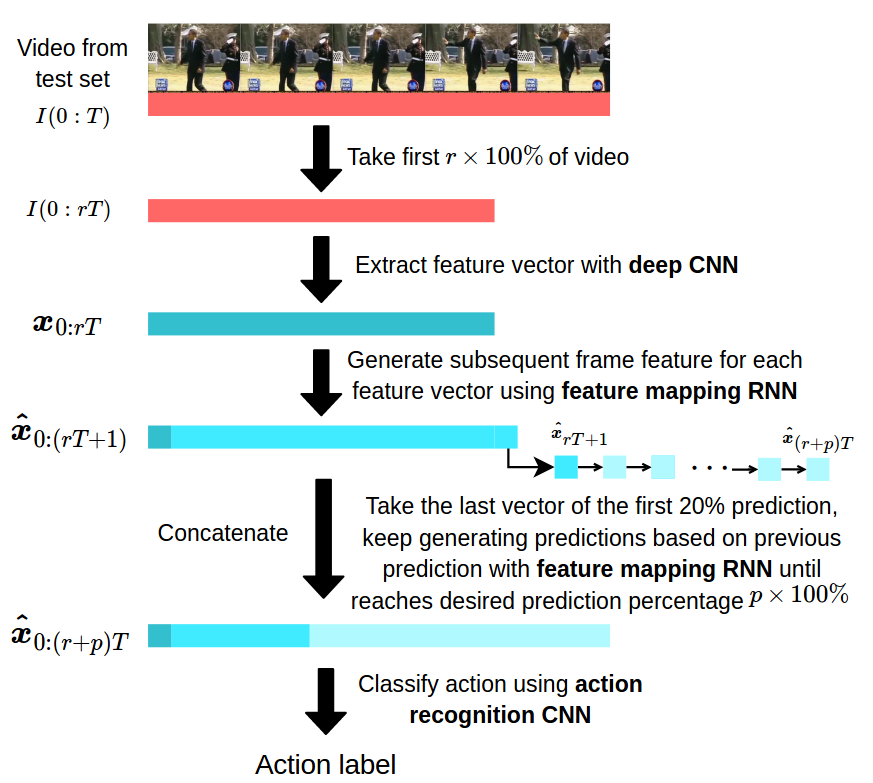 Video from test set
$I(0:T)$

Take first $r \times 100\%$ of video

$I(0:rT)$

Extract feature vector with **deep CNN**

$\boldsymbol{x}_{0:rT}$

Generate subsequent frame feature for each feature vector using **feature mapping RNN**

$\hat{\boldsymbol{x}}_{0:(rT+1)}$

$\hat{\boldsymbol{x}}_{rT+1}$ $\hat{\boldsymbol{x}}_{(r+p)T}$

Concatenate

Take the last vector of the first 20% prediction, keep generating predictions based on previous prediction with **feature mapping RNN** until reaches desired prediction percentage $p \times 100\%$

$\hat{\boldsymbol{x}}_{0:(r+p)T}$

Classify action using **action recognition CNN**

Action label